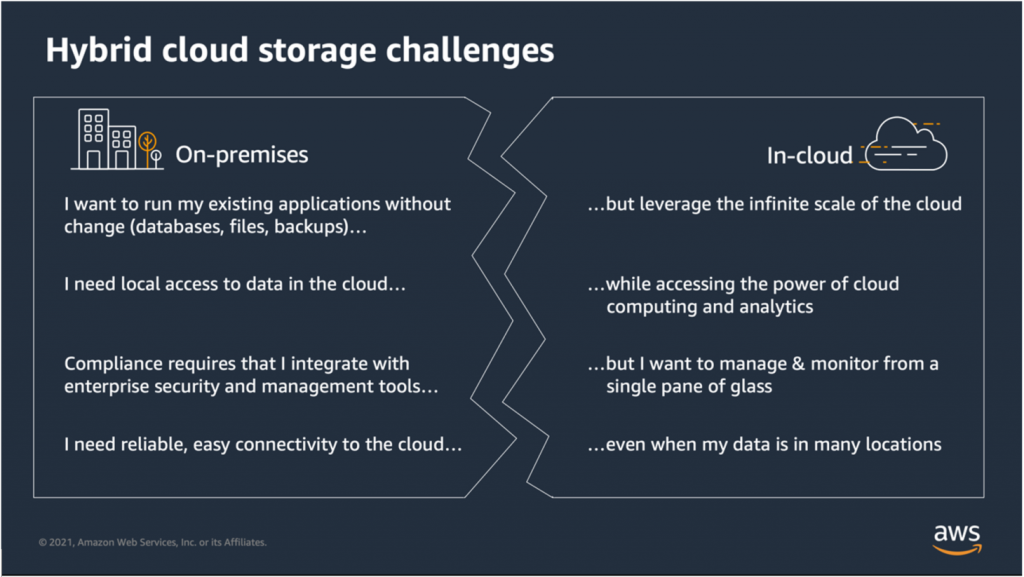 Hybrid cloud storage challenges

On-premises

I want to run my existing applications without change (databases, files, backups)…

I need local access to data in the cloud…

Compliance requires that I integrate with enterprise security and management tools…

I need reliable, easy connectivity to the cloud…

In-cloud

…but leverage the infinite scale of the cloud

…while accessing the power of cloud computing and analytics

…but I want to manage & monitor from a single pane of glass

…even when my data is in many locations

© 2021, Amazon Web Services, Inc. or its Affiliates.

aws